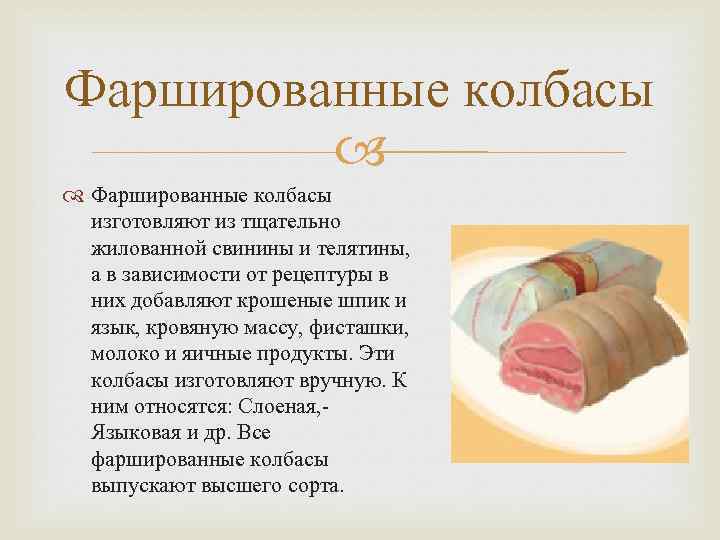 Фаршированные колбасы

Фаршированные колбасы изготовляют из тщательно жилованной свинины и телятины, а в зависимости от рецептуры в них добавляют крошеные шпик и язык, кровяную массу, фисташки, молоко и яичные продукты. Эти колбасы изготовляют вручную. К ним относятся: Слоеная,- Языковая и др. Все фаршированные колбасы выпускают высшего сорта.